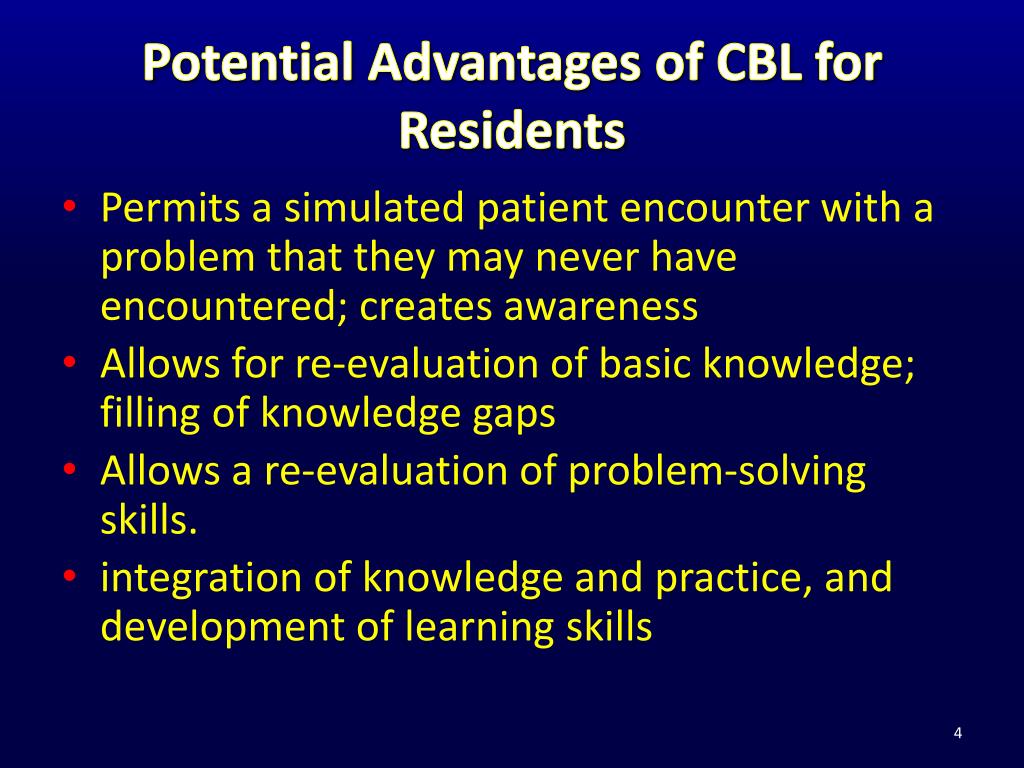 Potential Advantages of CBL for Residents

• Permits a simulated patient encounter with a problem that they may never have encountered; creates awareness
• Allows for re-evaluation of basic knowledge; filling of knowledge gaps
• Allows a re-evaluation of problem-solving skills.
• integration of knowledge and practice, and development of learning skills

4